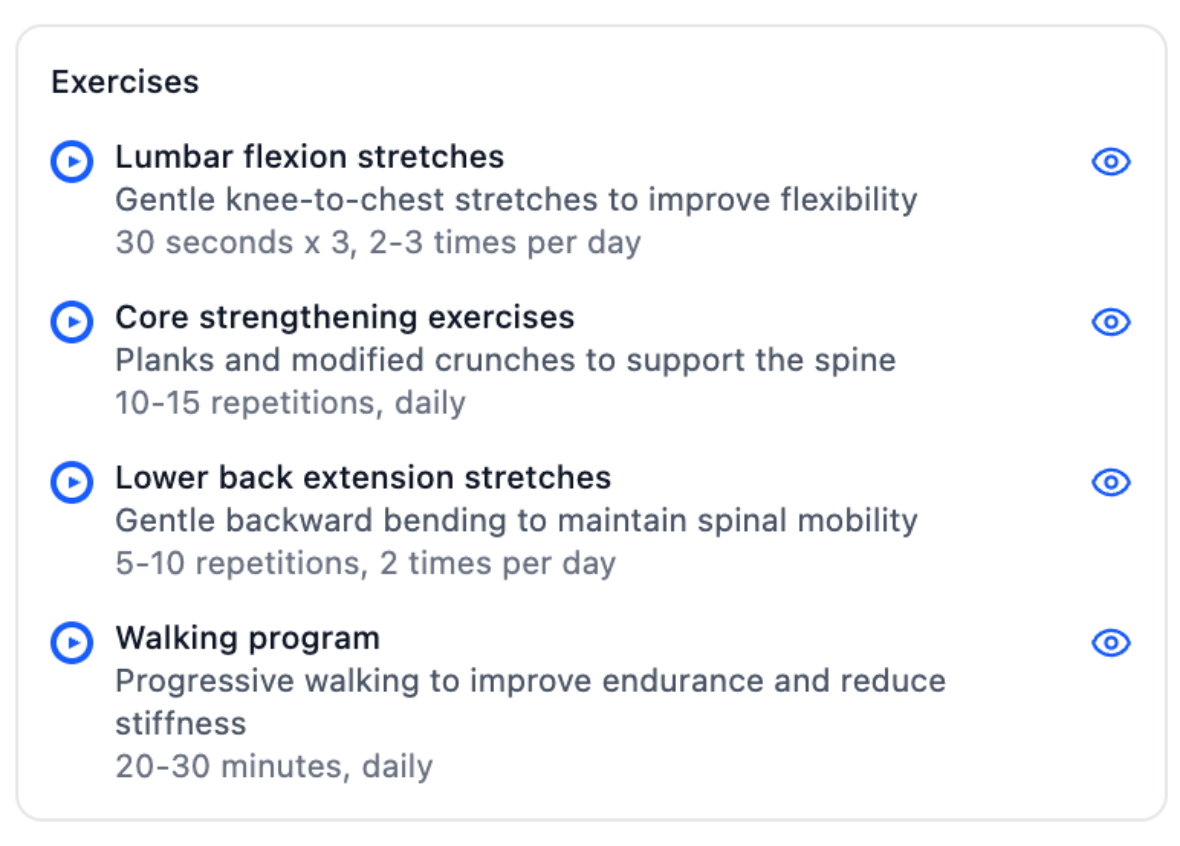 Exercises

Lumbar flexion stretches
Gentle knee-to-chest stretches to improve flexibility
30 seconds x 3, 2-3 times per day

Core strengthening exercises
Planks and modified crunches to support the spine
10-15 repetitions, daily

Lower back extension stretches
Gentle backward bending to maintain spinal mobility
5-10 repetitions, 2 times per day

Walking program
Progressive walking to improve endurance and reduce stiffness
20-30 minutes, daily